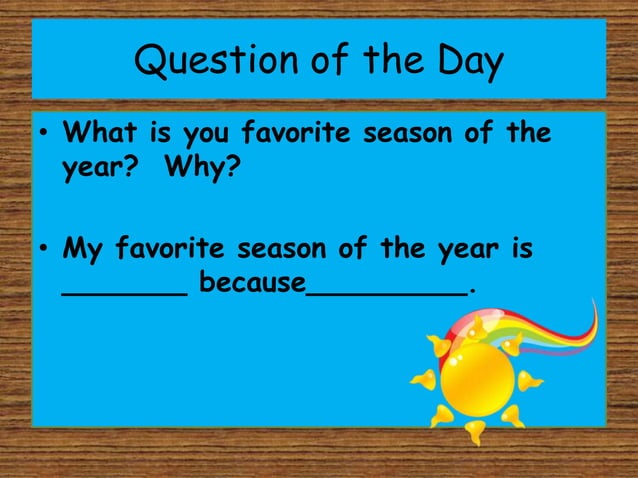 Question of the Day

• What is you favorite season of the year? Why?

• My favorite season of the year is ________ because__________.